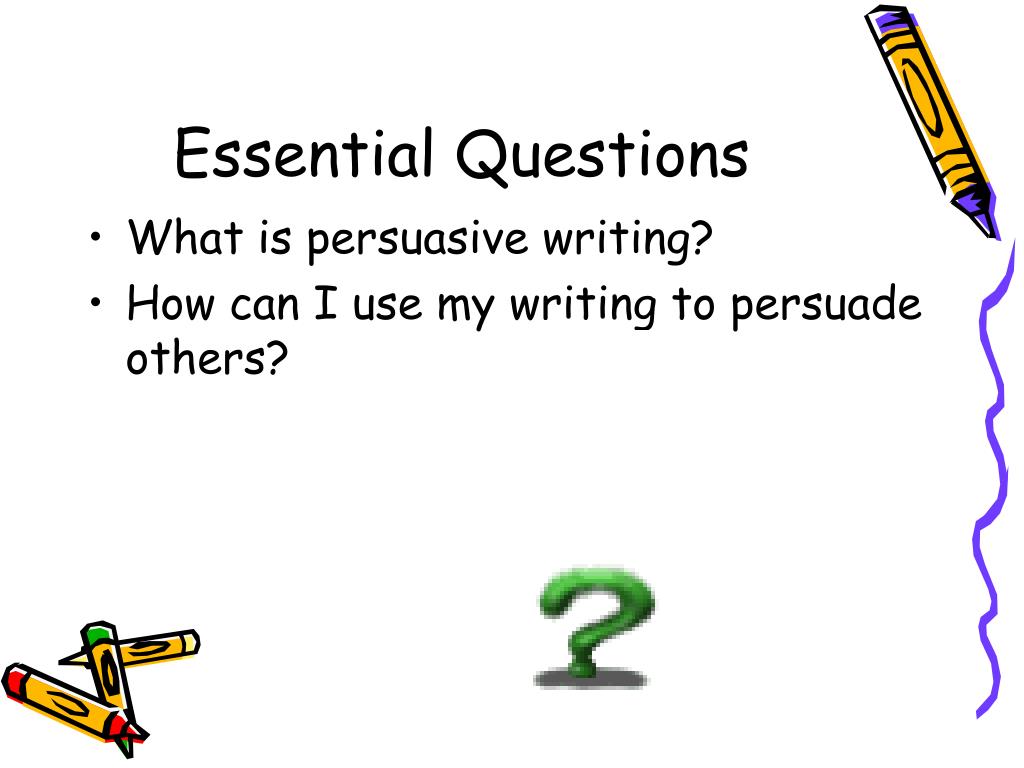 Essential Questions

• What is persuasive writing?
• How can I use my writing to persuade others?